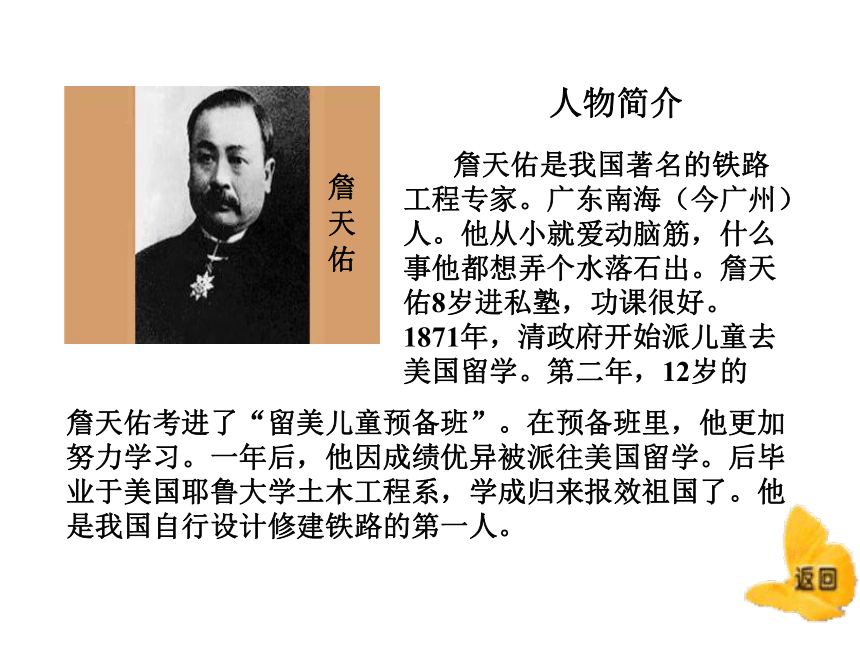 詹天佑

人物简介

詹天佑是我国著名的铁路工程专家。广东南海（今广州）人。他从小就爱动脑筋，什么事他都想弄个水落石出。詹天佑8岁进私塾，功课很好。1871年，清政府开始派儿童去美国留学。第二年，12岁的詹天佑考进了“留美儿童预备班”。在预备班里，他更加努力学习。一年后，他因成绩优异被派往美国留学。后毕业于美国耶鲁大学土木工程系，学成归来报效祖国了。他是我国自行设计修建铁路的第一人。

返回